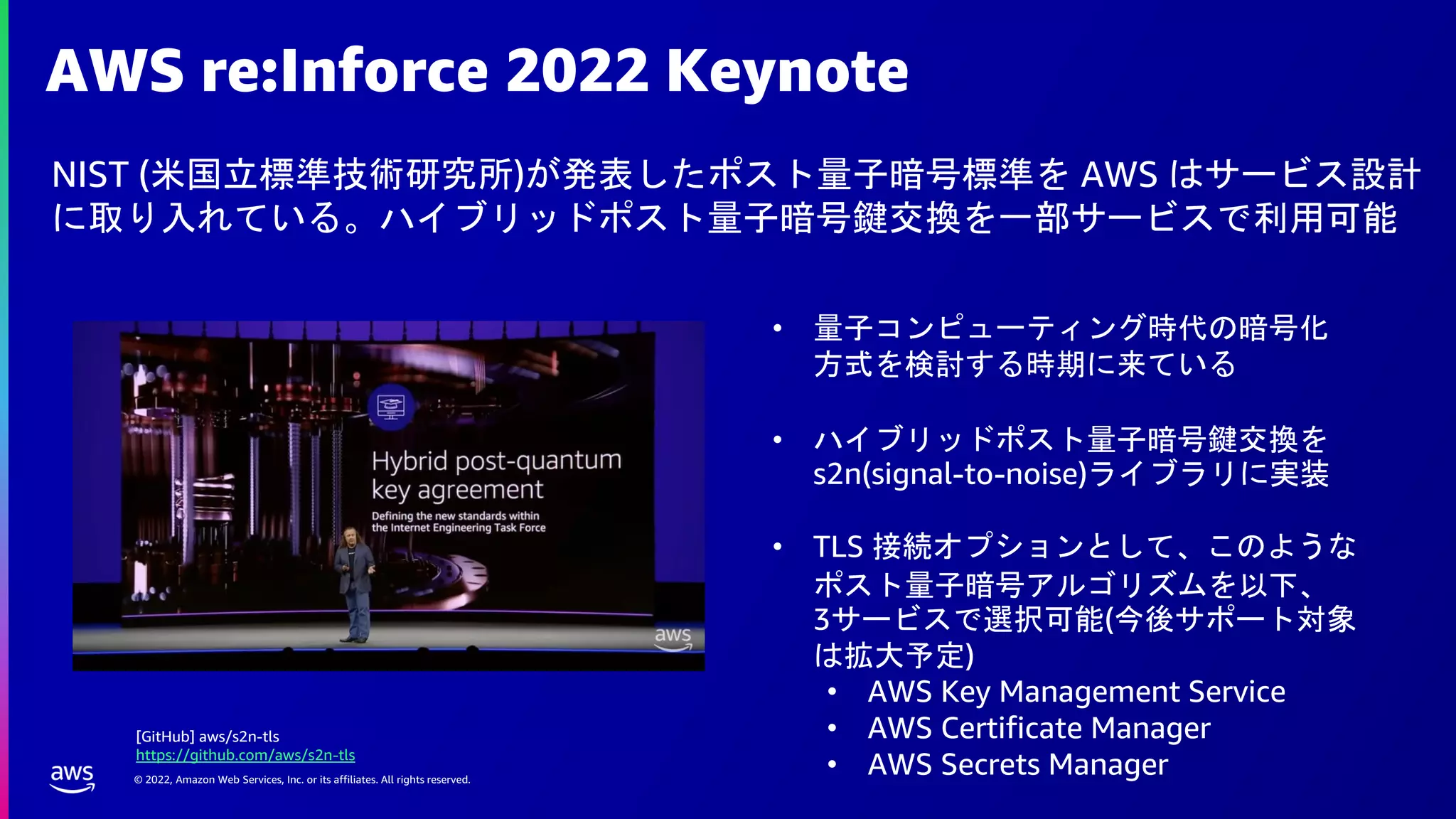 AWS re:Inforce 2022 Keynote

NIST (米国立標準技術研究所)が発表したポスト量子暗号標準を AWS はサービス設計に取り入れている。ハイブリッドポスト量子暗号鍵交換を一部サービスで利用可能

Hybrid post-quantum key agreement

Defining the new standards within the Internet Engineering Task Force

aws

• 量子コンピューティング時代の暗号化方式を検討する時期に来ている

• ハイブリッドポスト量子暗号鍵交換を s2n(signal-to-noise)ライブラリに実装

• TLS 接続オプションとして、このようなポスト量子暗号アルゴリズムを以下、3サービスで選択可能(今後サポート対象は拡大予定)
  • AWS Key Management Service
  • AWS Certificate Manager
  • AWS Secrets Manager

[GitHub] aws/s2n-tls
https://github.com/aws/s2n-tls

aws

© 2022, Amazon Web Services, Inc. or its affiliates. All rights reserved.